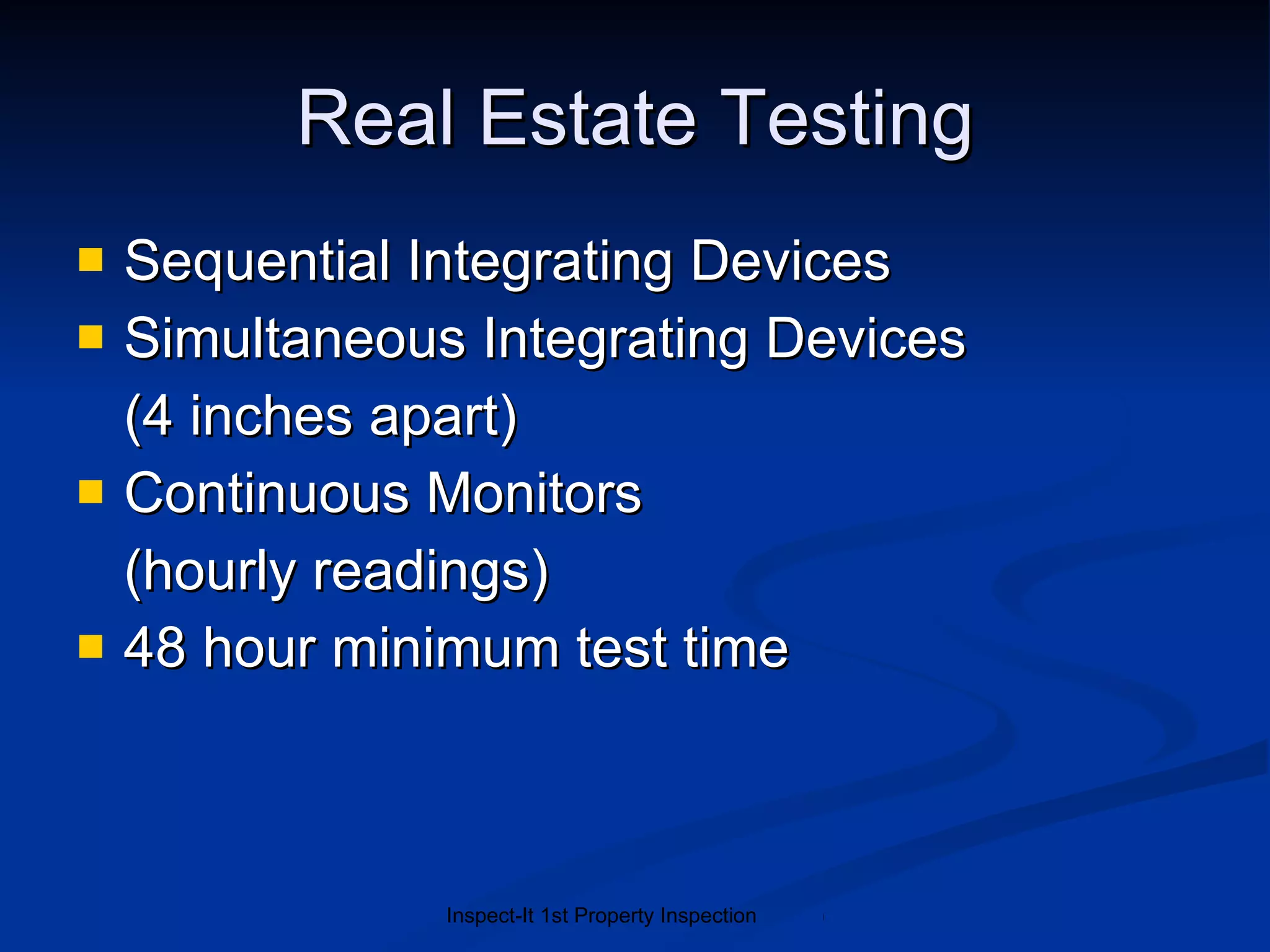 Real Estate Testing

- Sequential Integrating Devices
- Simultaneous Integrating Devices (4 inches apart)
- Continuous Monitors (hourly readings)
- 48 hour minimum test time

Inspect-It 1st Property Inspection